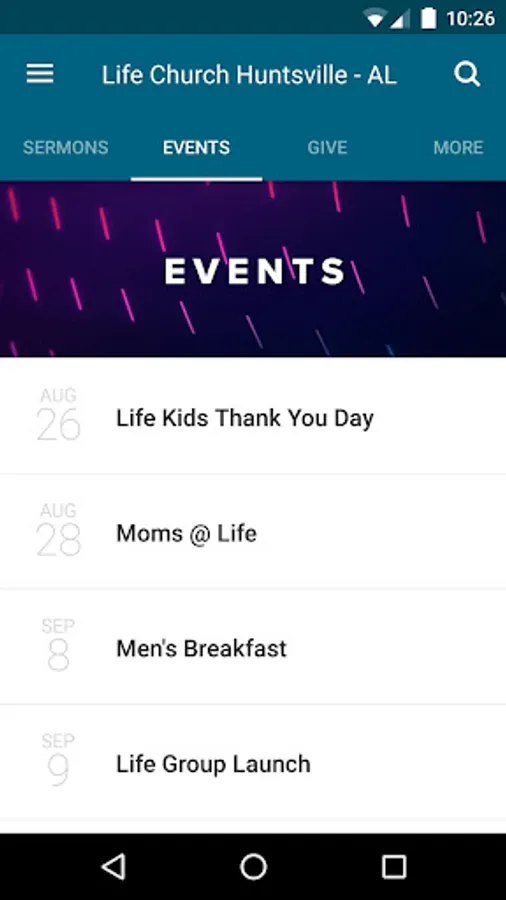 10:26

Life Church Huntsville - AL

SERMONS
EVENTS
GIVE
MORE

EVENTS

AUG
26
Life Kids Thank You Day

AUG
28
Moms @ Life

SEP
8
Men's Breakfast

SEP
9
Life Group Launch